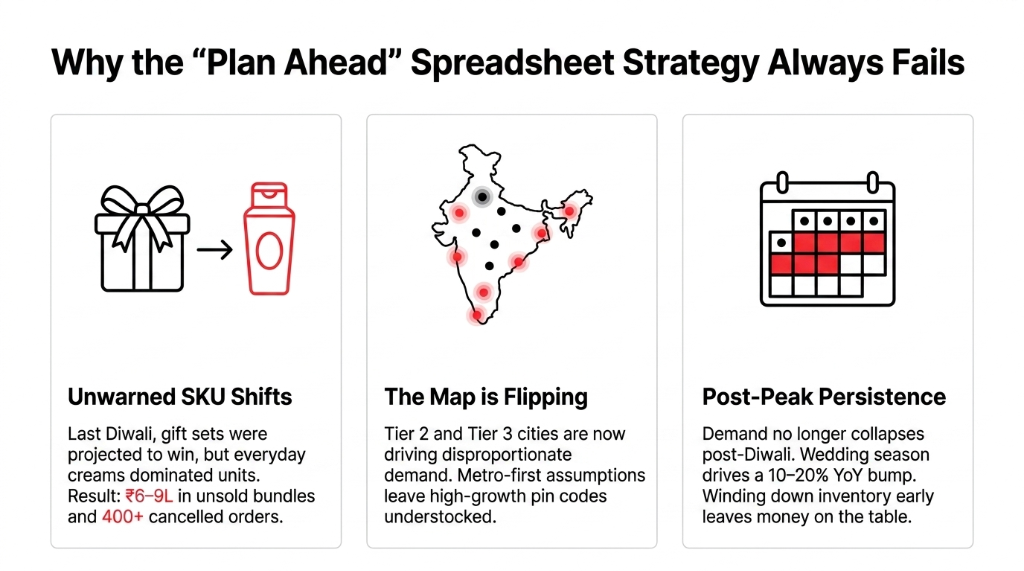 Why the “Plan Ahead” Spreadsheet Strategy Always Fails

Unwarned SKU Shifts

Last Diwali, gift sets were projected to win, but everyday creams dominated units. Result: ₹6–9L in unsold bundles and 400+ cancelled orders.

The Map is Flipping

Tier 2 and Tier 3 cities are now driving disproportionate demand. Metro-first assumptions leave high-growth pin codes understocked.

Post-Peak Persistence

Demand no longer collapses post-Diwali. Wedding season drives a 10–20% YoY bump. Winding down inventory early leaves money on the table.